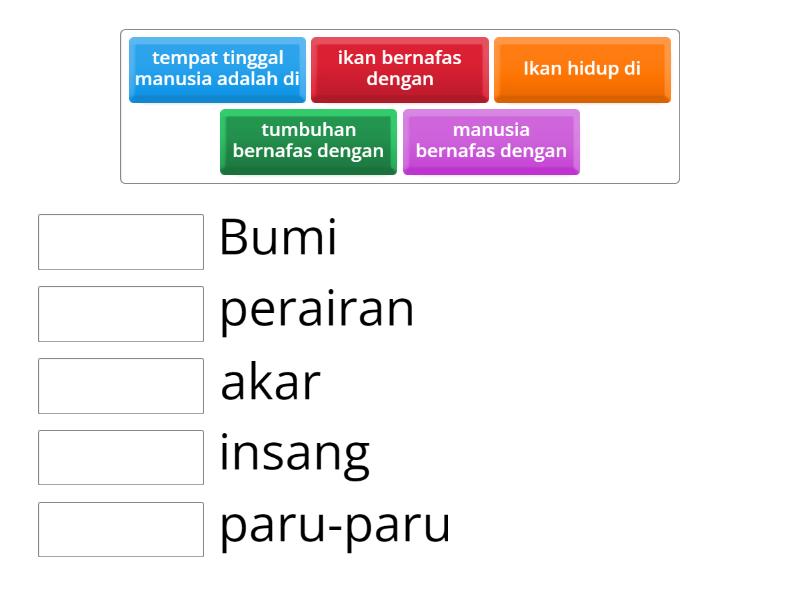 tempat tinggal manusia adalah di

ikan bernafas dengan

Ikan hidup di

tumbuhan bernafas dengan

manusia bernafas dengan

Bumi

perairan

akar

insang

paru-paru